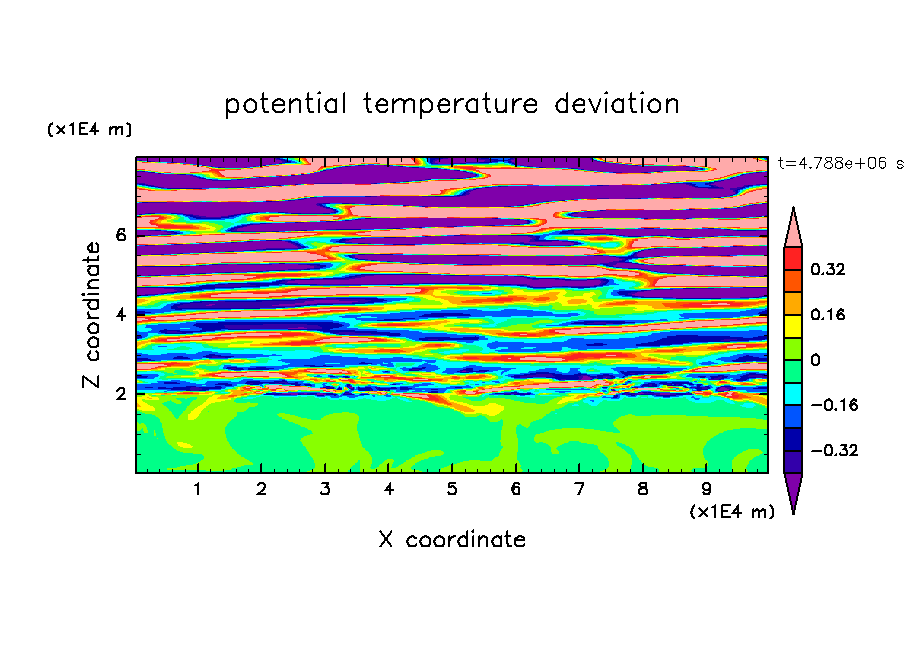 potential temperature deviation

(x1E4 m)

t=4.788e+06 s

Z coordinate

6
4
2

0.32
0.16
0
−0.16
−0.32

1 2 3 4 5 6 7 8 9

(x1E4 m)

X coordinate